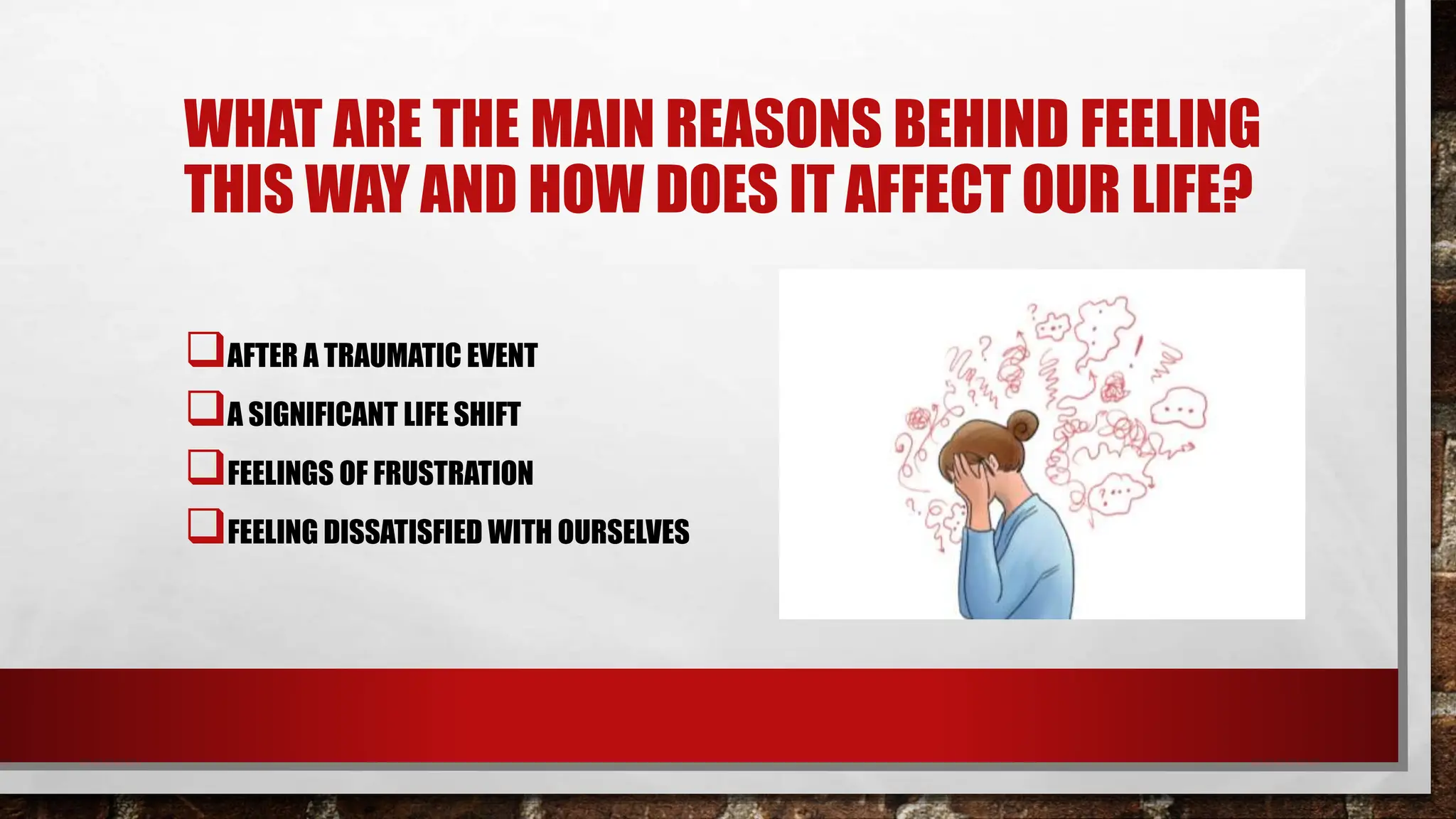 WHAT ARE THE MAIN REASONS BEHIND FEELING THIS WAY AND HOW DOES IT AFFECT OUR LIFE?

❑ AFTER A TRAUMATIC EVENT
❑ A SIGNIFICANT LIFE SHIFT
❑ FEELINGS OF FRUSTRATION
❑ FEELING DISSATISFIED WITH OURSELVES